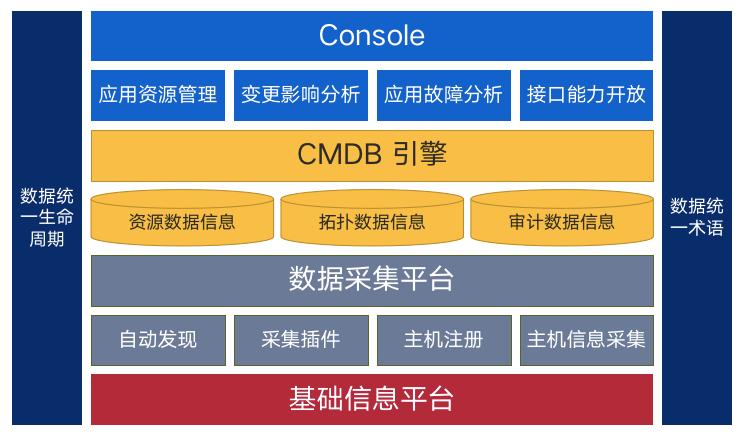 数据统一生命周期

Console

应用资源管理

变更影响分析

应用故障分析

接口能力开放

CMDB 引擎

资源数据信息

拓扑数据信息

审计数据信息

数据采集平台

自动发现

采集插件

主机注册

主机信息采集

基础信息平台

数据统一术语